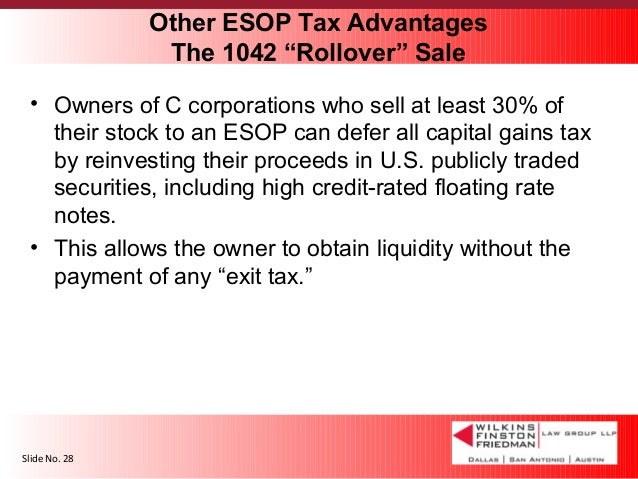 Other ESOP Tax Advantages
The 1042 “Rollover” Sale

• Owners of C corporations who sell at least 30% of their stock to an ESOP can defer all capital gains tax by reinvesting their proceeds in U.S. publicly traded securities, including high credit-rated floating rate notes.

• This allows the owner to obtain liquidity without the payment of any “exit tax.”

Slide No. 28

WILKINS FINSTON FRIEDMAN LAW GROUP LLP
DALLAS | SAN ANTONIO | AUSTIN